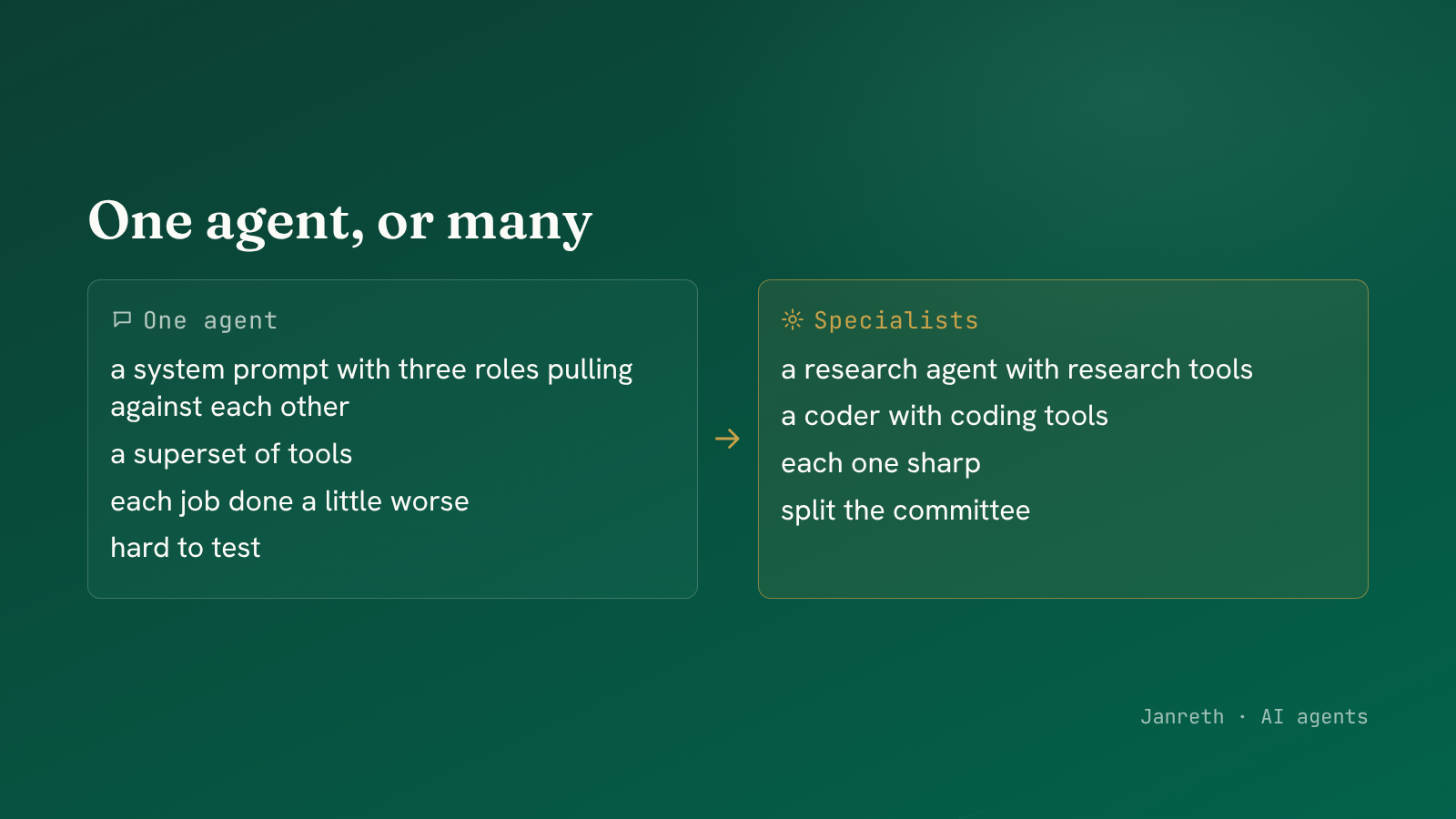 One agent, or many

One agent

a system prompt with three roles pulling against each other

a superset of tools

each job done a little worse

hard to test

→

Specialists

a research agent with research tools

a coder with coding tools

each one sharp

split the committee

Janreth · AI agents